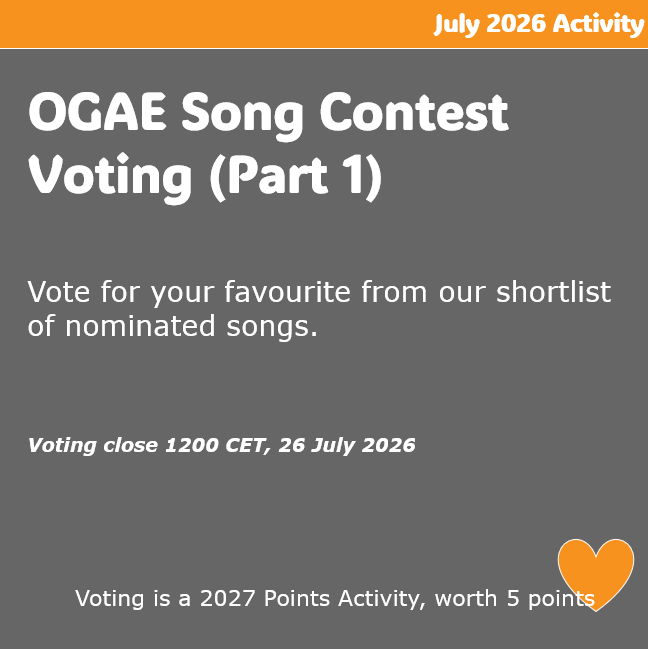 July 2026 Activity

OGAE Song Contest Voting (Part 1)

Vote for your favourite from our shortlist of nominated songs.

Voting close 1200 CET, 26 July 2026

Voting is a 2027 Points Activity, worth 5 points